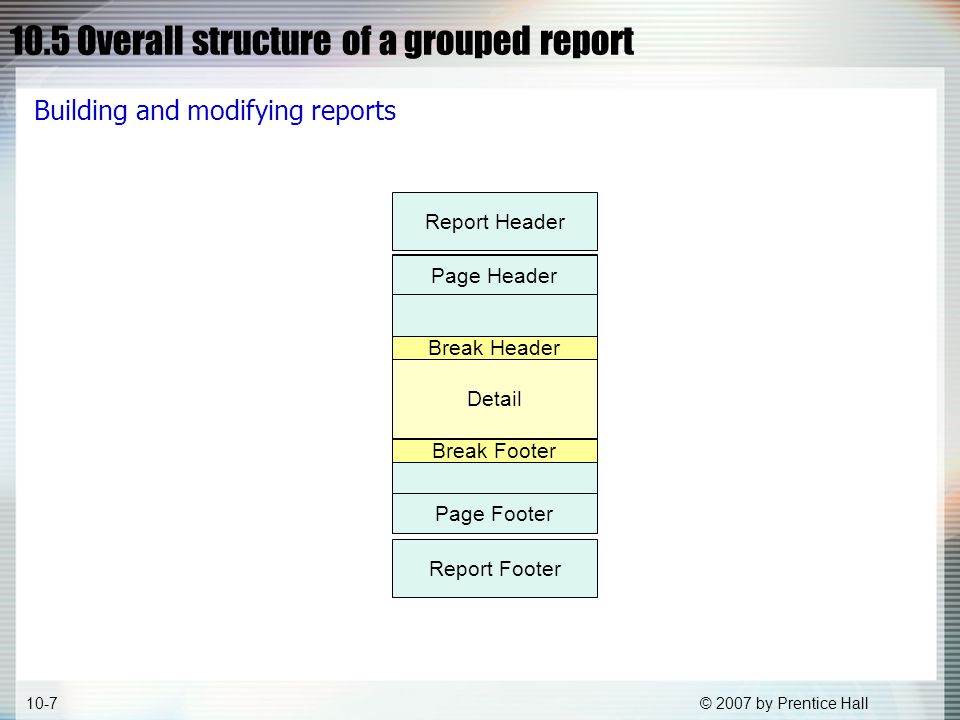 10.5 Overall structure of a grouped report

Building and modifying reports

Report Header

Page Header

Break Header

Detail

Break Footer

Page Footer

Report Footer

10-7

© 2007 by Prentice Hall